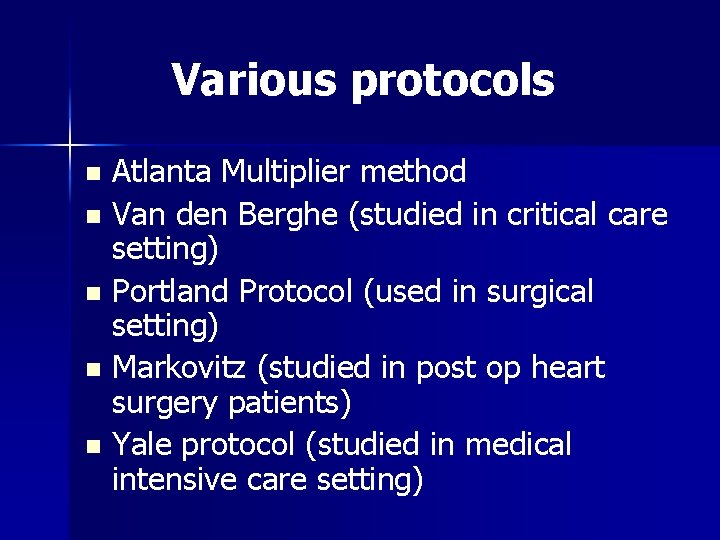 Various protocols

- Atlanta Multiplier method
- Van den Berghe (studied in critical care setting)
- Portland Protocol (used in surgical setting)
- Markovitz (studied in post op heart surgery patients)
- Yale protocol (studied in medical intensive care setting)